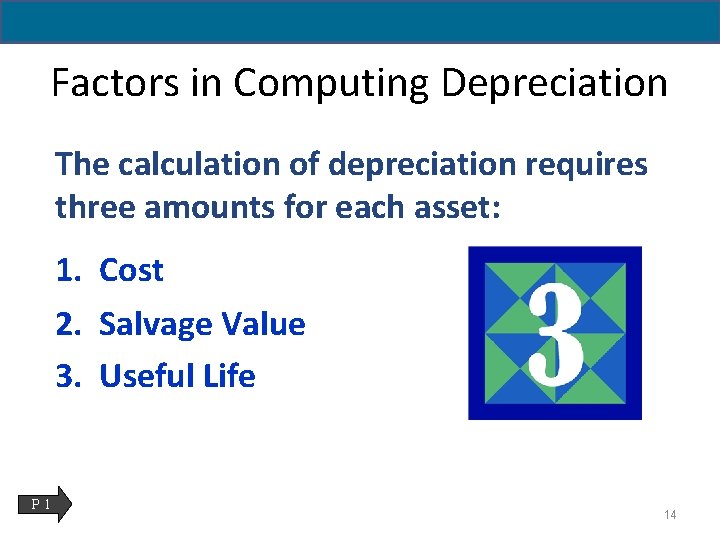 Factors in Computing Depreciation

The calculation of depreciation requires three amounts for each asset:

1. Cost
2. Salvage Value
3. Useful Life

3

P 1

14